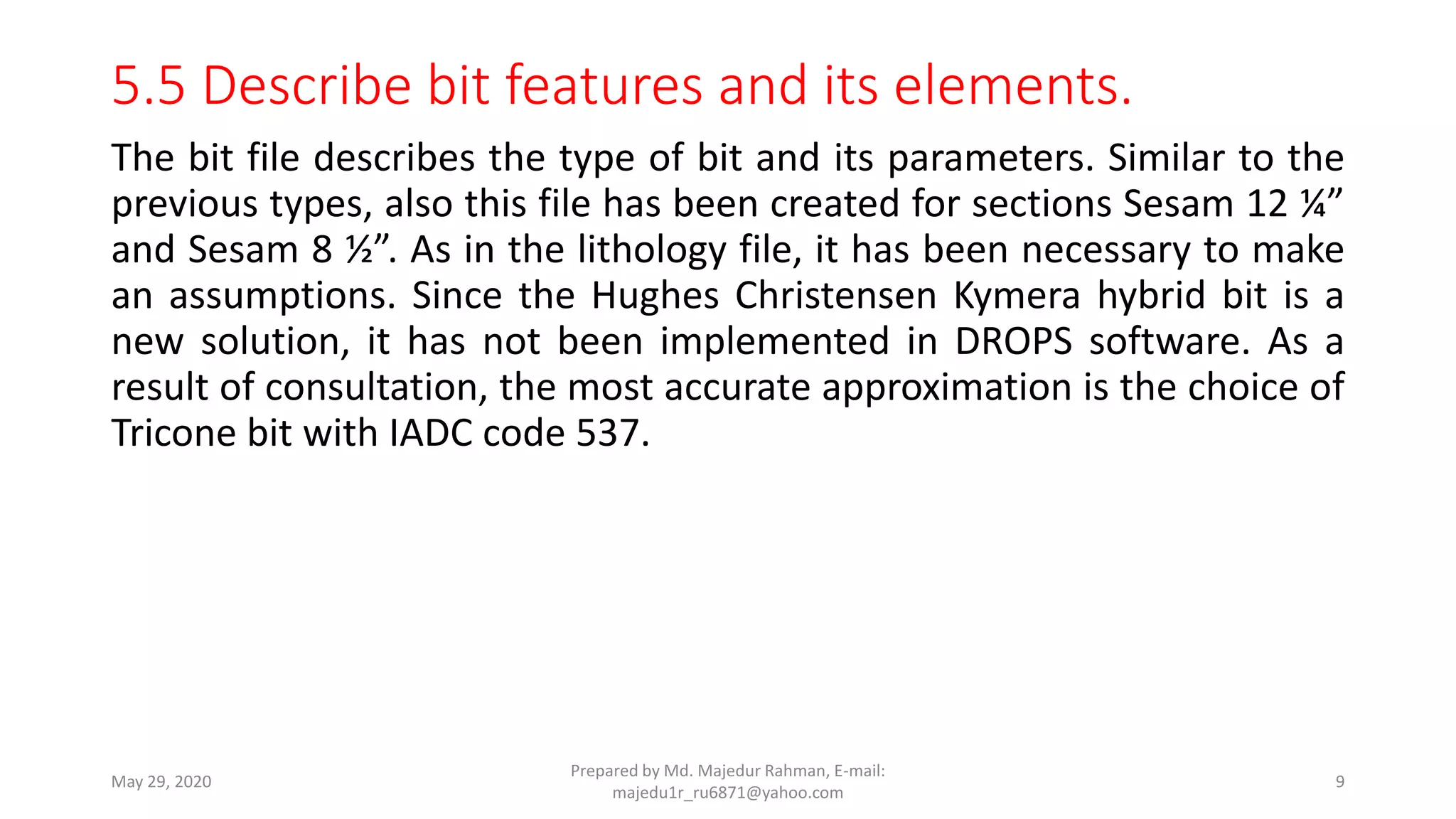 5.5 Describe bit features and its elements.

The bit file describes the type of bit and its parameters. Similar to the previous types, also this file has been created for sections Sesam 12 ¼” and Sesam 8 ½”. As in the lithology file, it has been necessary to make an assumptions. Since the Hughes Christensen Kymera hybrid bit is a new solution, it has not been implemented in DROPS software. As a result of consultation, the most accurate approximation is the choice of Tricone bit with IADC code 537.

May 29, 2020

Prepared by Md. Majedur Rahman, E-mail: majedu1r_ru6871@yahoo.com

9